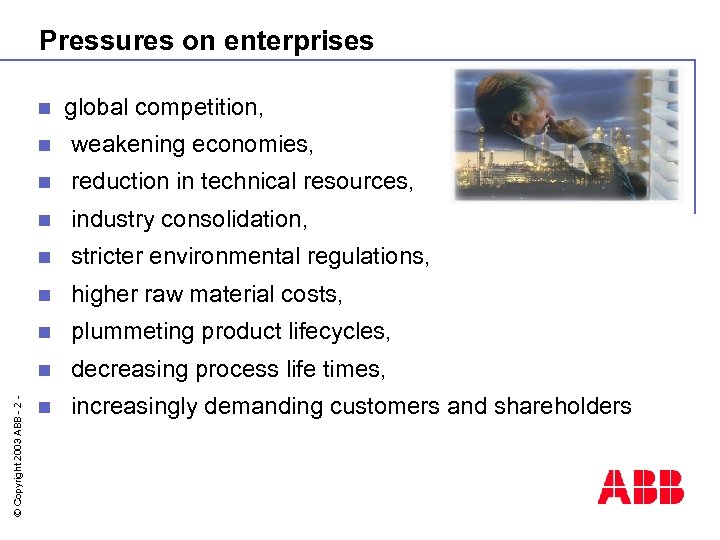 Pressures on enterprises

- global competition,
- weakening economies,
- reduction in technical resources,
- industry consolidation,
- stricter environmental regulations,
- higher raw material costs,
- plummeting product lifecycles,
- decreasing process life times,
- increasingly demanding customers and shareholders

© Copyright 2003 ABB - 2 -

ABB